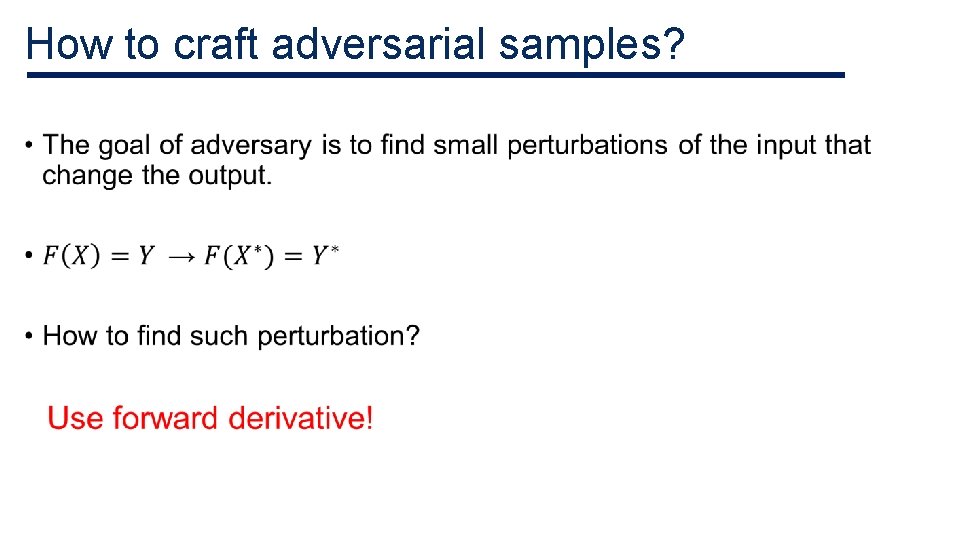 How to craft adversarial samples?

• The goal of adversary is to find small perturbations of the input that change the output.

• $F(X) = Y \rightarrow F(X^*) = Y^*$

• How to find such perturbation?

Use forward derivative!